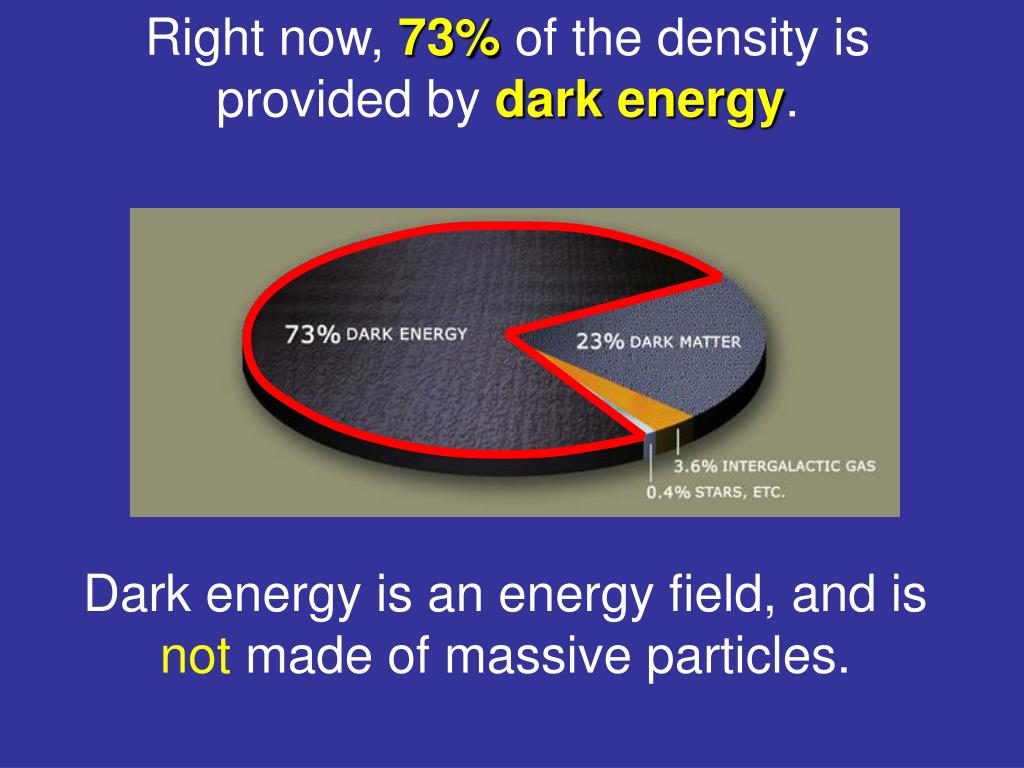 Right now, 73% of the density is provided by dark energy.

73% DARK ENERGY

23% DARK MATTER

3.6% INTERGALACTIC GAS

0.4% STARS, ETC.

Dark energy is an energy field, and is not made of massive particles.